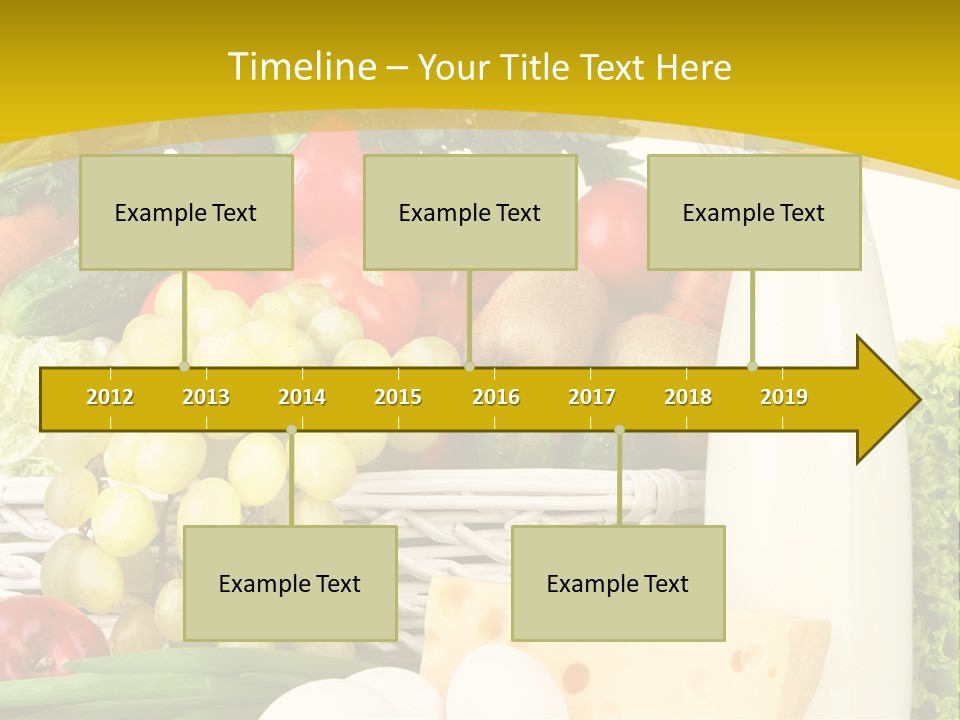 Timeline – Your Title Text Here

Example Text

Example Text

Example Text

2012 2013 2014 2015 2016 2017 2018 2019

Example Text

Example Text